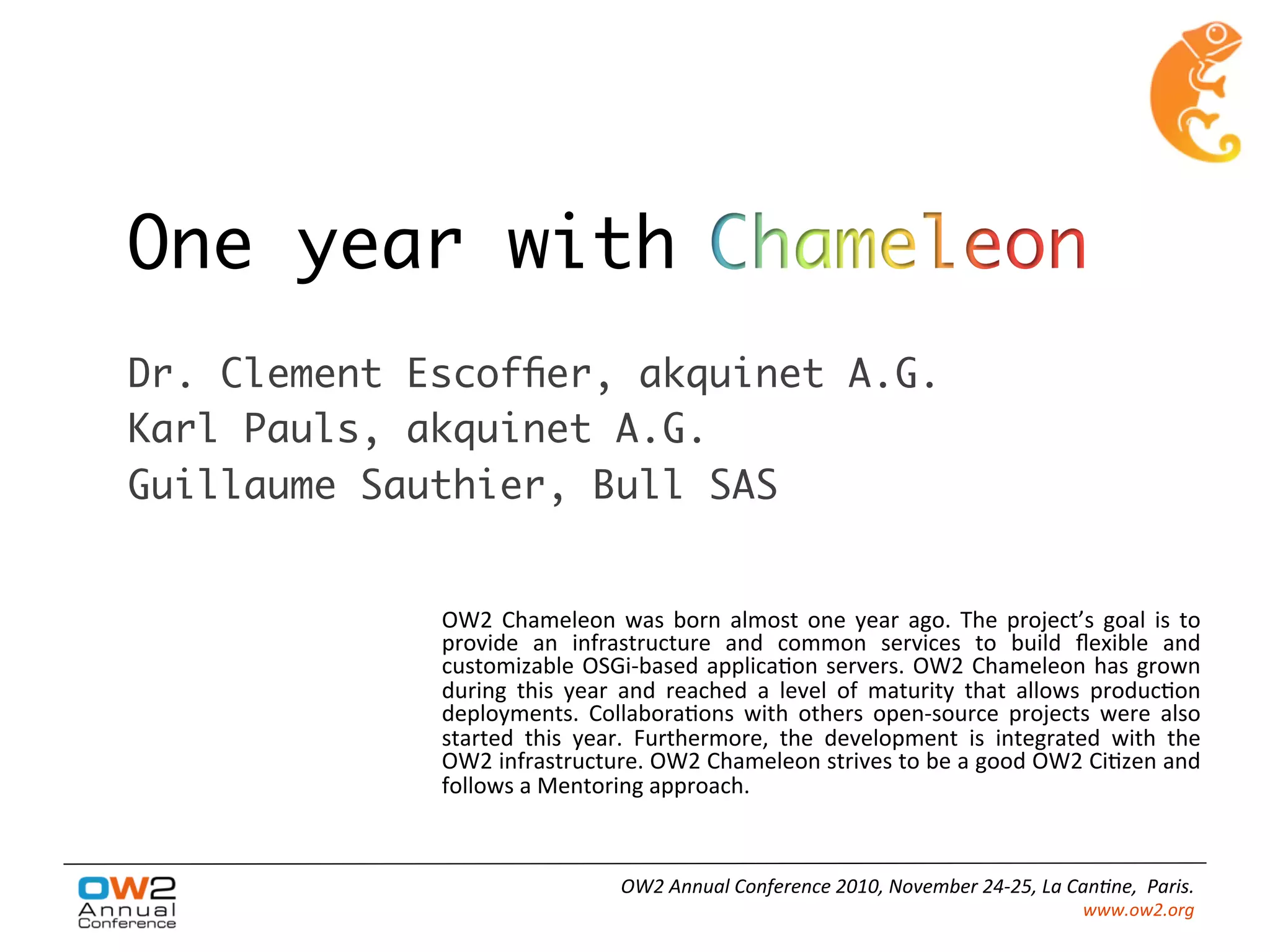 One year with Chameleon

Dr. Clement Escoffier, akquinet A.G.
Karl Pauls, akquinet A.G.
Guillaume Sauthier, Bull SAS

OW2 Chameleon was born almost one year ago. The project's goal is to provide an infrastructure and common services to build flexible and customizable OSGi-based application servers. OW2 Chameleon has grown during this year and reached a level of maturity that allows production deployments. Collaborations with others open-source projects were also started this year. Furthermore, the development is integrated with the OW2 infrastructure. OW2 Chameleon strives to be a good OW2 Citizen and follows a Mentoring approach.

OW2 Annual Conference

OW2 Annual Conference 2010, November 24-25, La Cantine, Paris.
www.ow2.org